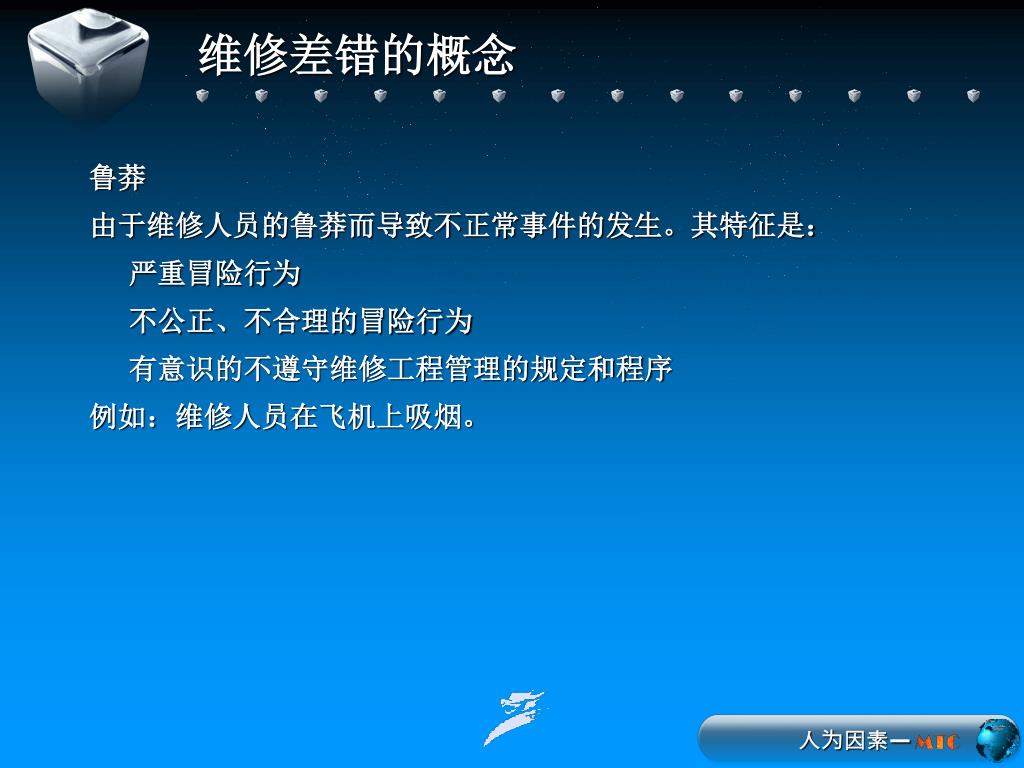 维修差错的概念

鲁莽

由于维修人员的鲁莽而导致不正常事件的发生。其特征是：

严重冒险行为

不公正、不合理的冒险行为

有意识的不遵守维修工程管理的规定和程序

例如：维修人员在飞机上吸烟。

人为因素— MIC